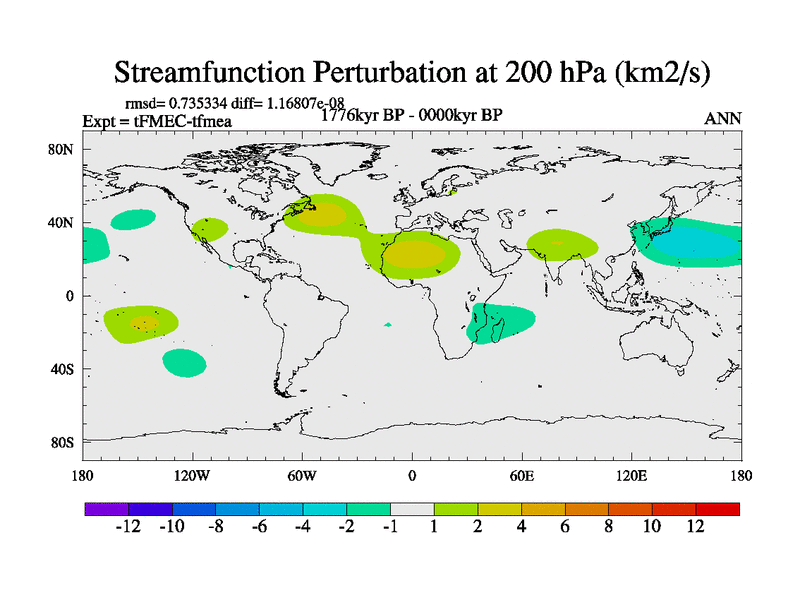 Streamfunction Perturbation at 200 hPa (km2/s)

rmsd= 0.735334 diff= 1.16807e-08
Expt = tFMEC-tfmea
1776kyr BP - 0000kyr BP
ANN

80N
40N
0
40S
80S

180
120W
60W
0
60E
120E
180

-12
-10
-8
-6
-4
-2
-1
1
2
4
6
8
10
12